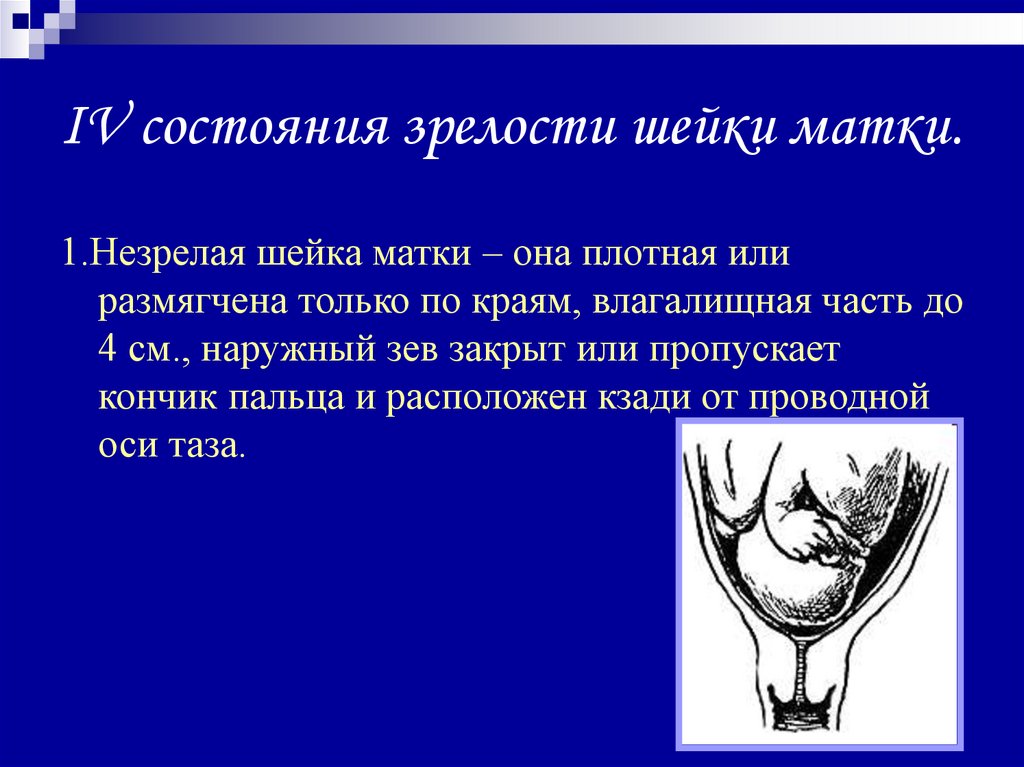 IV состояния зрелости шейки матки.

1.Незрелая шейка матки – она плотная или размягчена только по краям, влагалищная часть до 4 см., наружный зев закрыт или пропускает кончик пальца и расположен кзади от проводной оси таза.